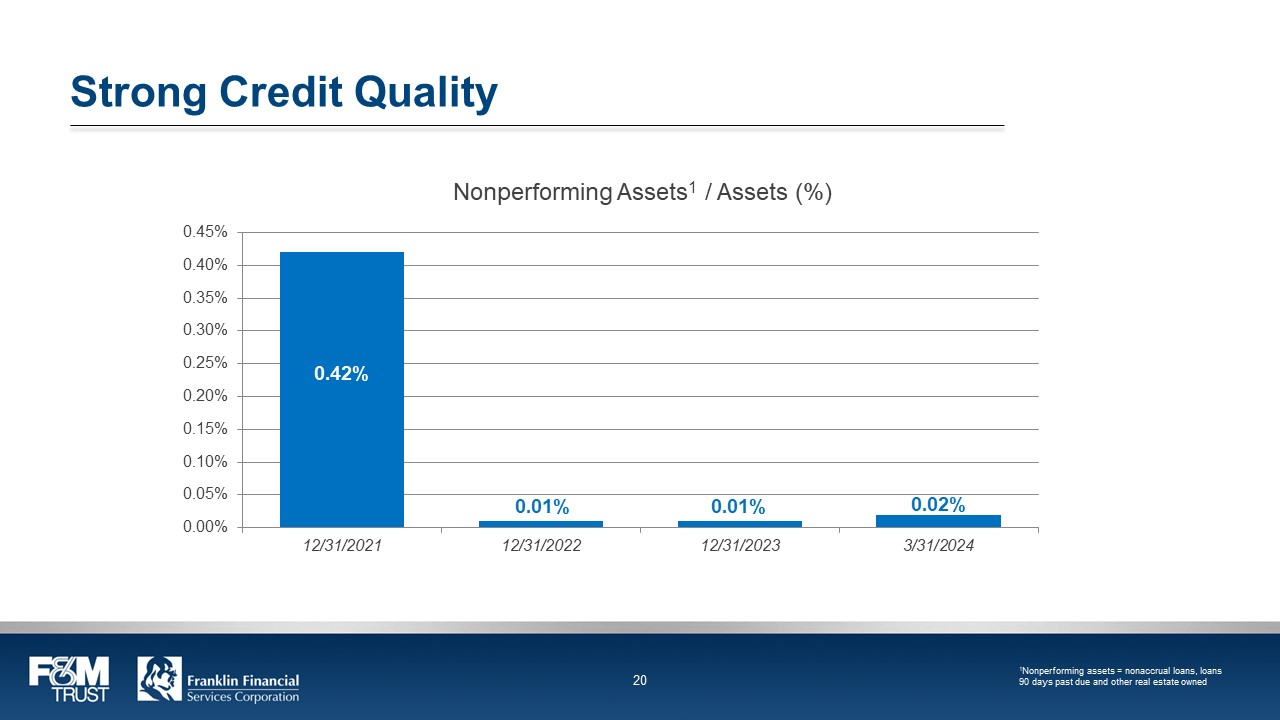 Strong Credit Quality

Nonperforming Assets$^1$ / Assets (%)

0.45%
0.40%
0.35%
0.30%
0.25%
0.20%
0.15%
0.10%
0.05%
0.00%

0.42%
0.01%
0.01%
0.02%

12/31/2021
12/31/2022
12/31/2023
3/31/2024

F&M TRUST

Franklin Financial Services Corporation

20

$^1$Nonperforming assets = nonaccrual loans, loans 90 days past due and other real estate owned